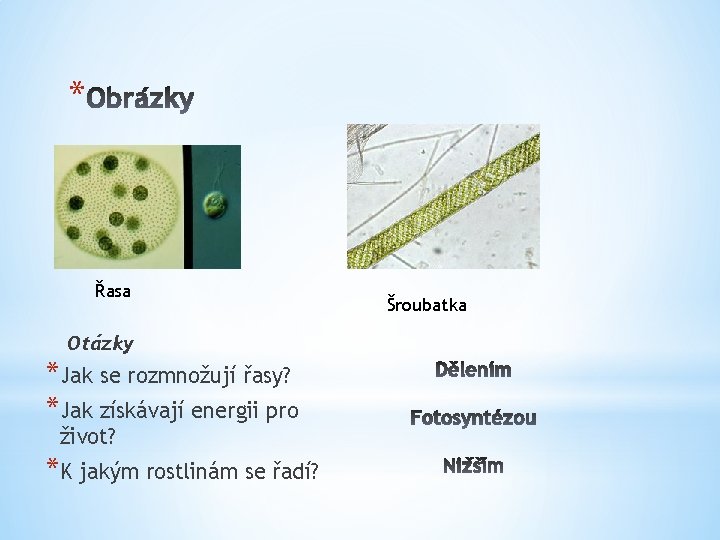 *Obrázky

Řasa

Šroubatka

Otázky

*Jak se rozmnožují řasy?

*Jak získávají energii pro život?

*K jakým rostlinám se řadí?

Dělením

Fotosyntézou

Nižším